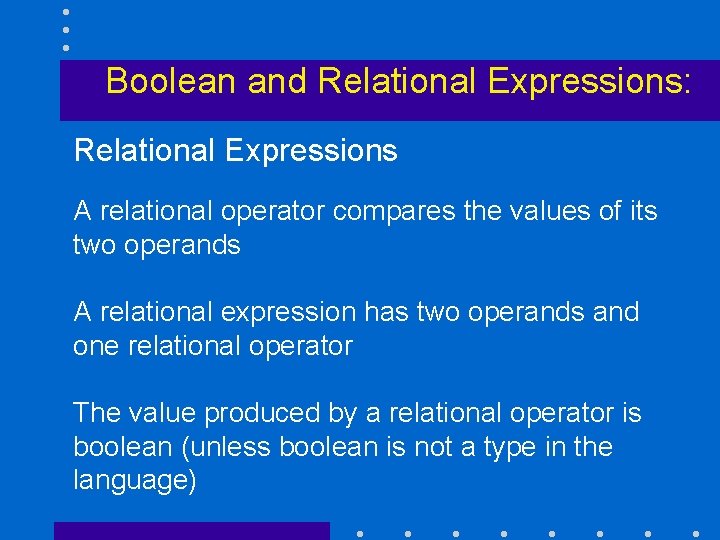 Boolean and Relational Expressions:

Relational Expressions

A relational operator compares the values of its two operands

A relational expression has two operands and one relational operator

The value produced by a relational operator is boolean (unless boolean is not a type in the language)